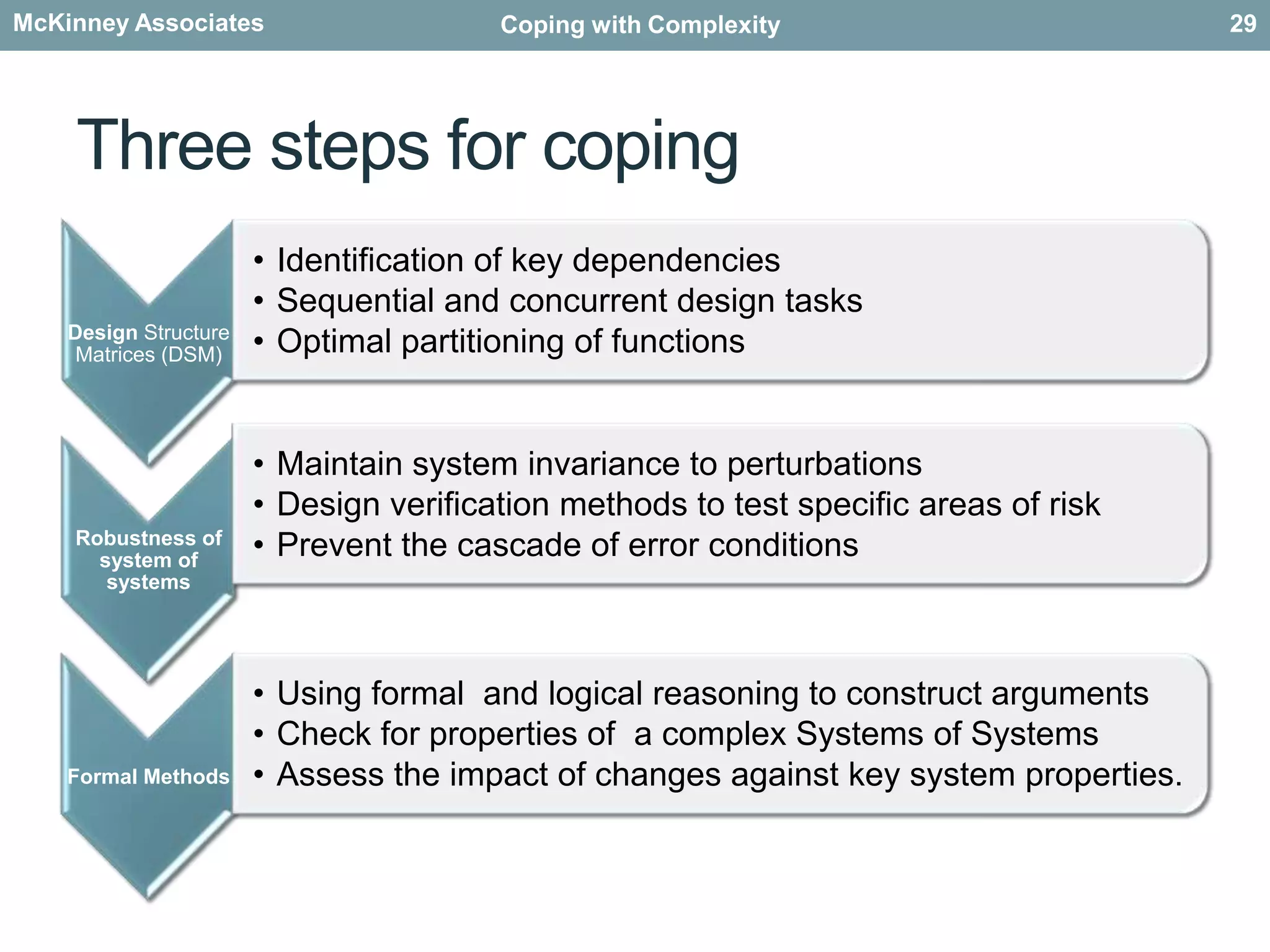 McKinney Associates Coping with Complexity 29

Three steps for coping

Design Structure Matrices (DSM)

• Identification of key dependencies
• Sequential and concurrent design tasks
• Optimal partitioning of functions

Robustness of system of systems

• Maintain system invariance to perturbations
• Design verification methods to test specific areas of risk
• Prevent the cascade of error conditions

Formal Methods

• Using formal  and logical reasoning to construct arguments
• Check for properties of  a complex Systems of Systems
• Assess the impact of changes against key system properties.